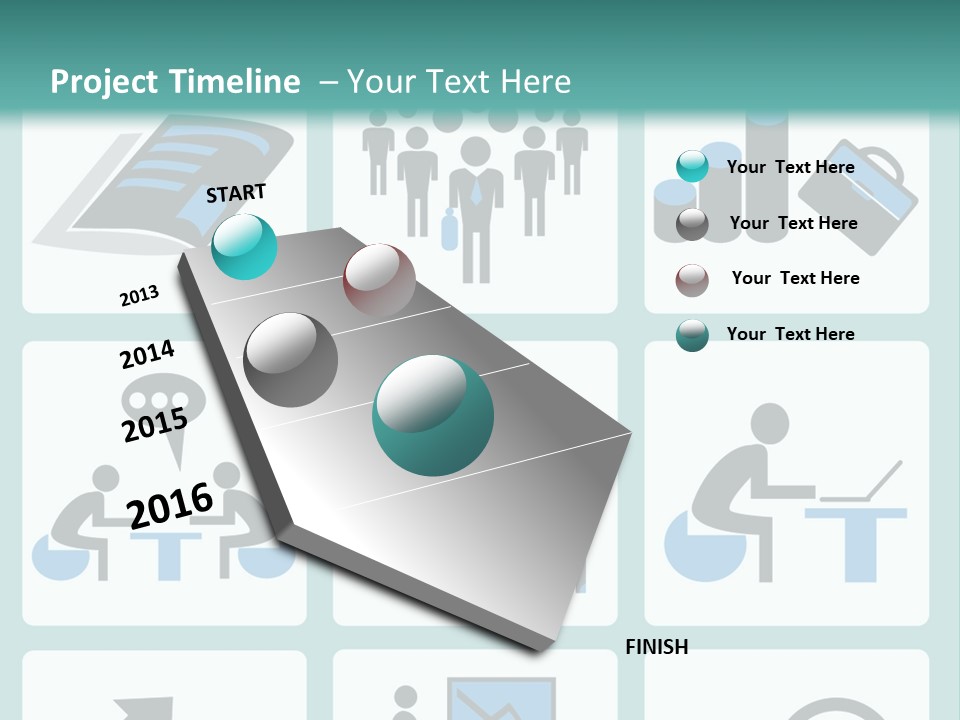 Project Timeline – Your Text Here

START

2013

2014

2015

2016

FINISH

Your Text Here

Your Text Here

Your Text Here

Your Text Here